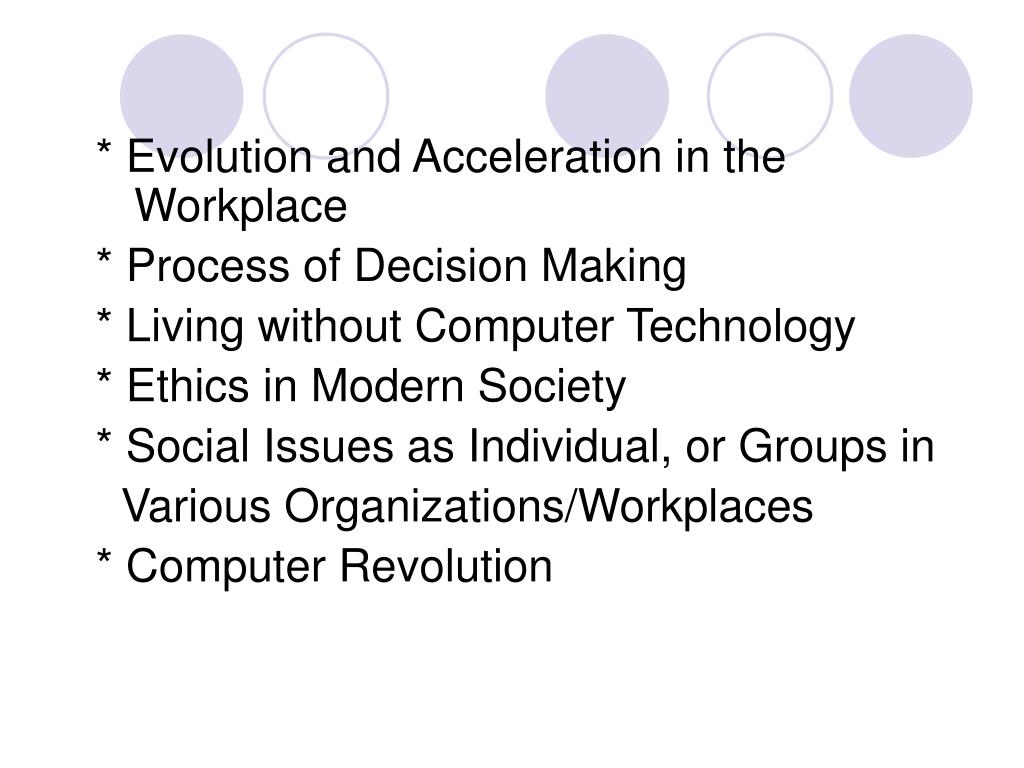 * Evolution and Acceleration in the Workplace
* Process of Decision Making
* Living without Computer Technology
* Ethics in Modern Society
* Social Issues as Individual, or Groups in Various Organizations/Workplaces
* Computer Revolution